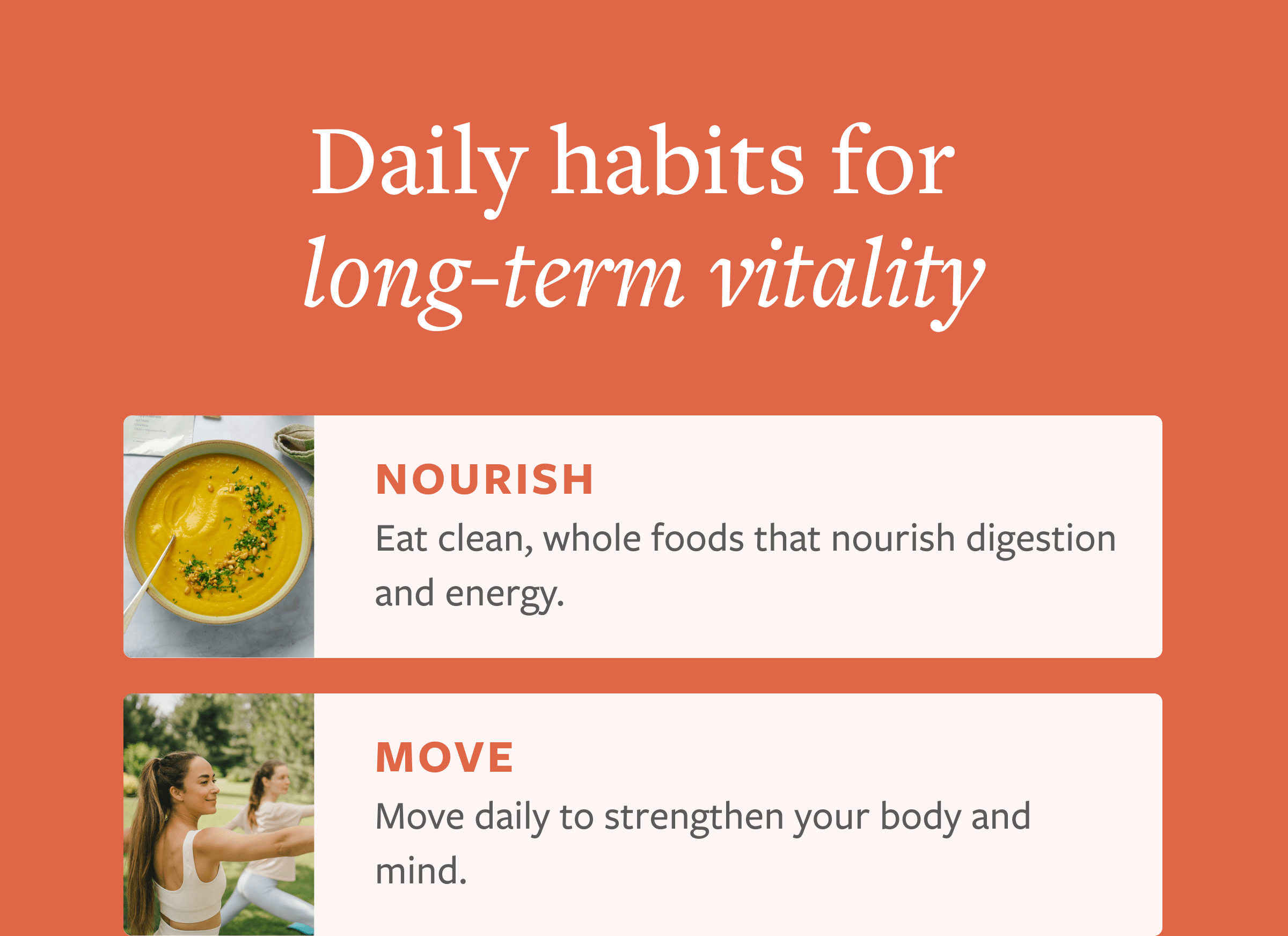 Daily habits for
long-term vitality

NOURISH
Eat clean, whole foods that nourish digestion and energy.

MOVE
Move daily to strengthen your body and mind.